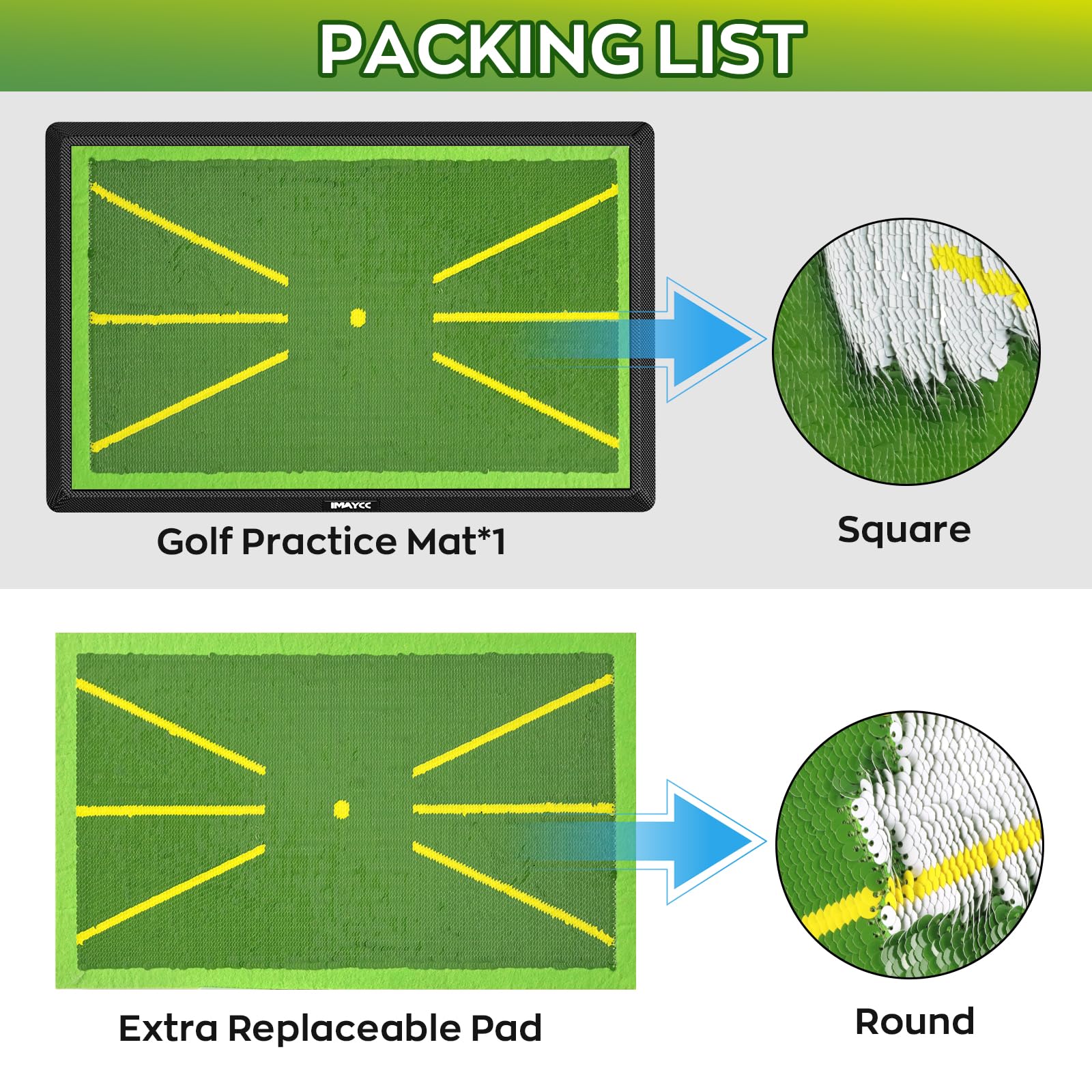 PACKING LIST

IMAYCC

Golf Practice Mat*1

Square

Extra Replaceable Pad

Round